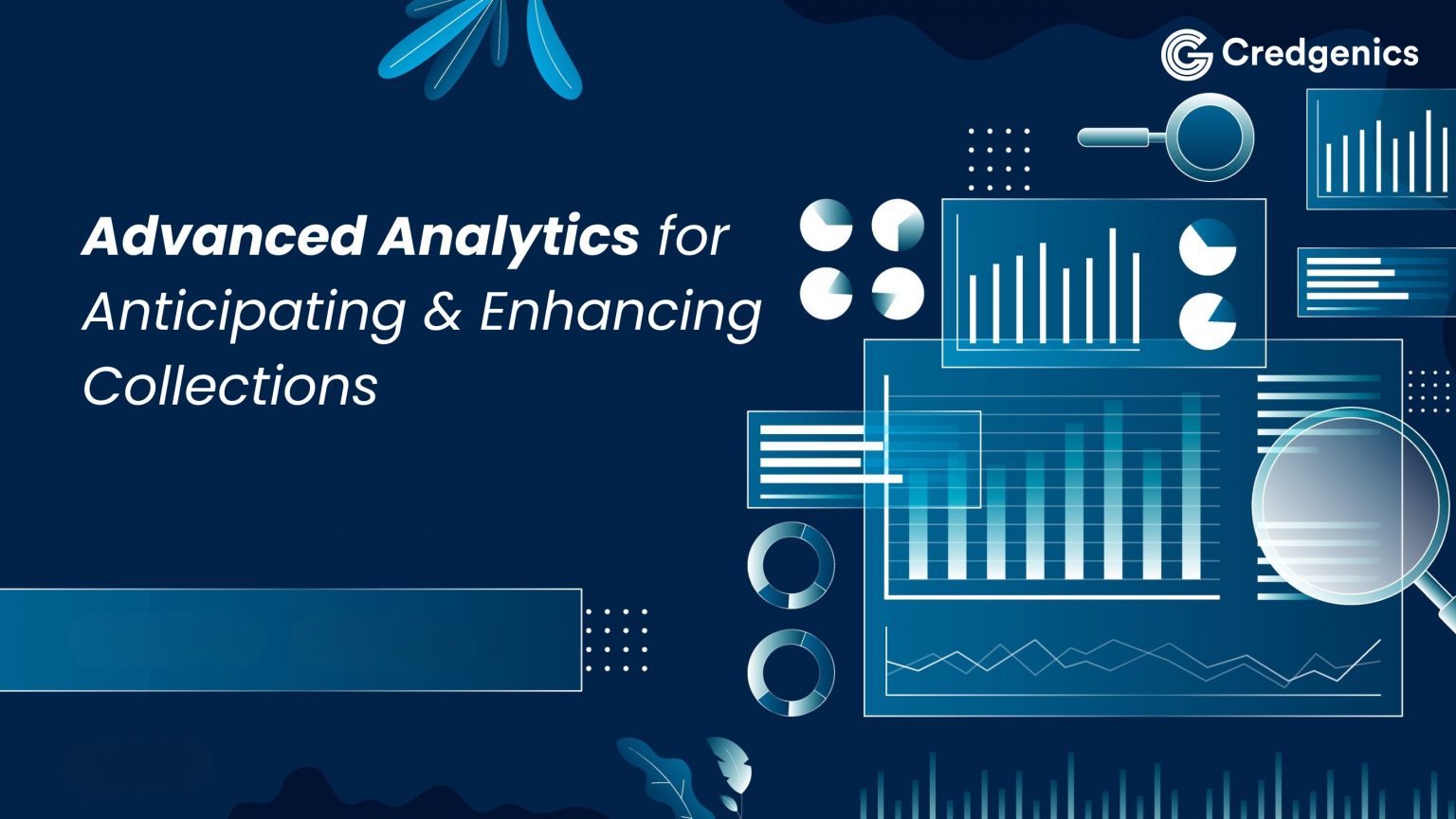 Credgenics

Advanced Analytics for Anticipating & Enhancing Collections